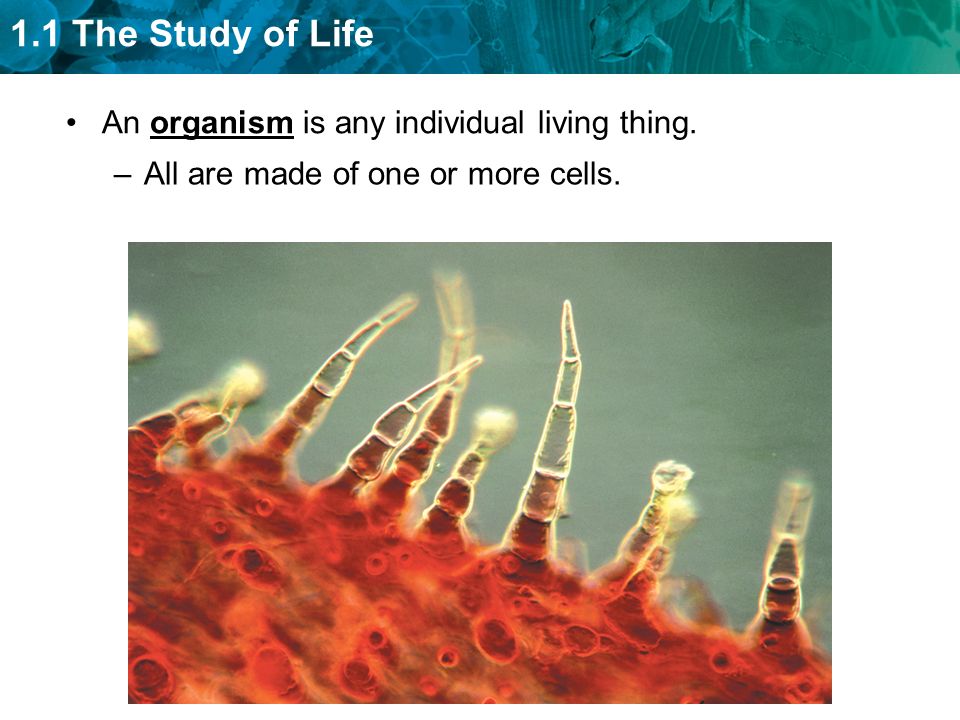 1.1 The Study of Life

• An organism is any individual living thing.
– All are made of one or more cells.